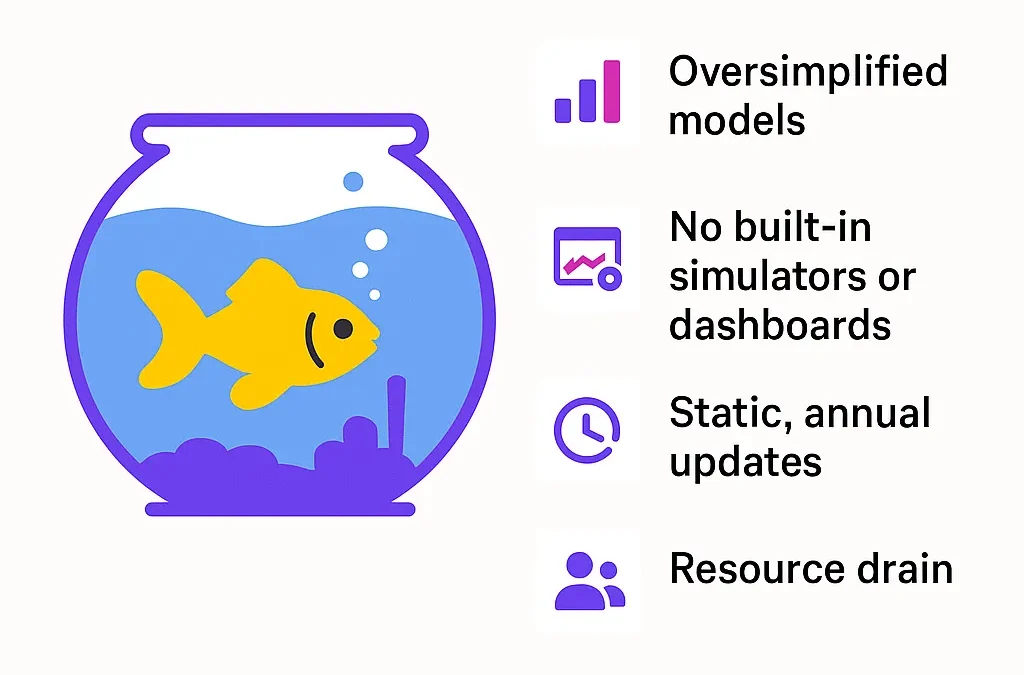 Oversimplified models

No built-in simulators or dashboards

Static, annual updates

Resource drain